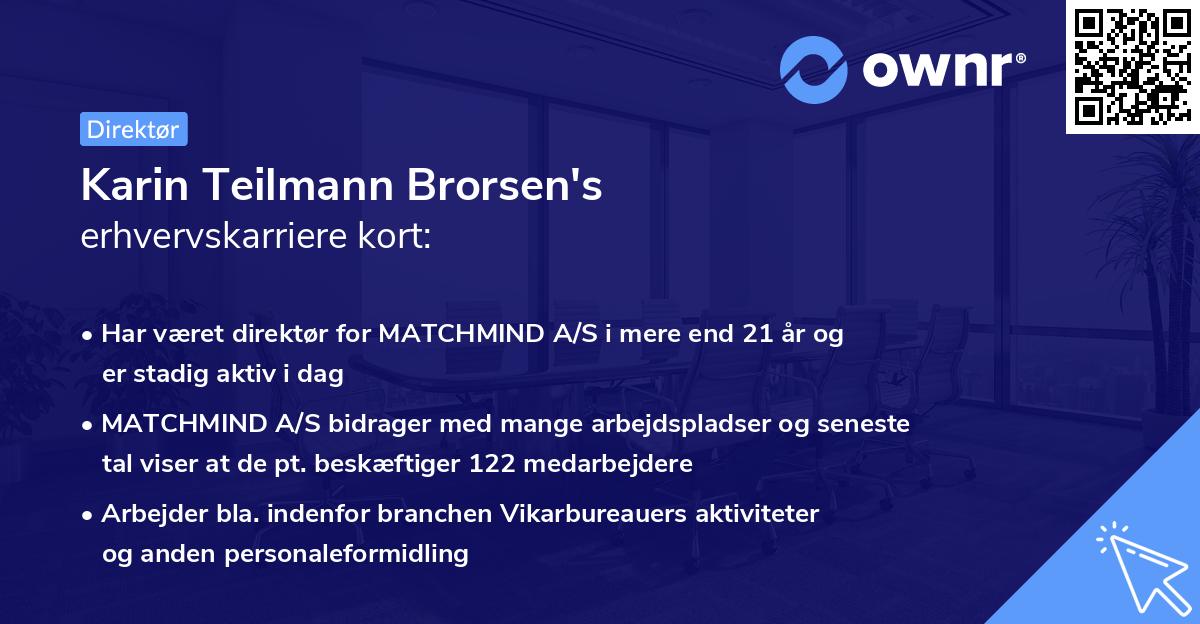 ownr®

Direktør

Karin Teilmann Brorsen's
erhvervskarriere kort:

• Har været direktør for MATCHMIND A/S i mere end 21 år og er stadig aktiv i dag

• MATCHMIND A/S bidrager med mange arbejdspladser og seneste tal viser at de pt. beskæftiger 122 medarbejdere

• Arbejder bla. indenfor branchen Vikarbureauers aktiviteter og anden personaleformidling